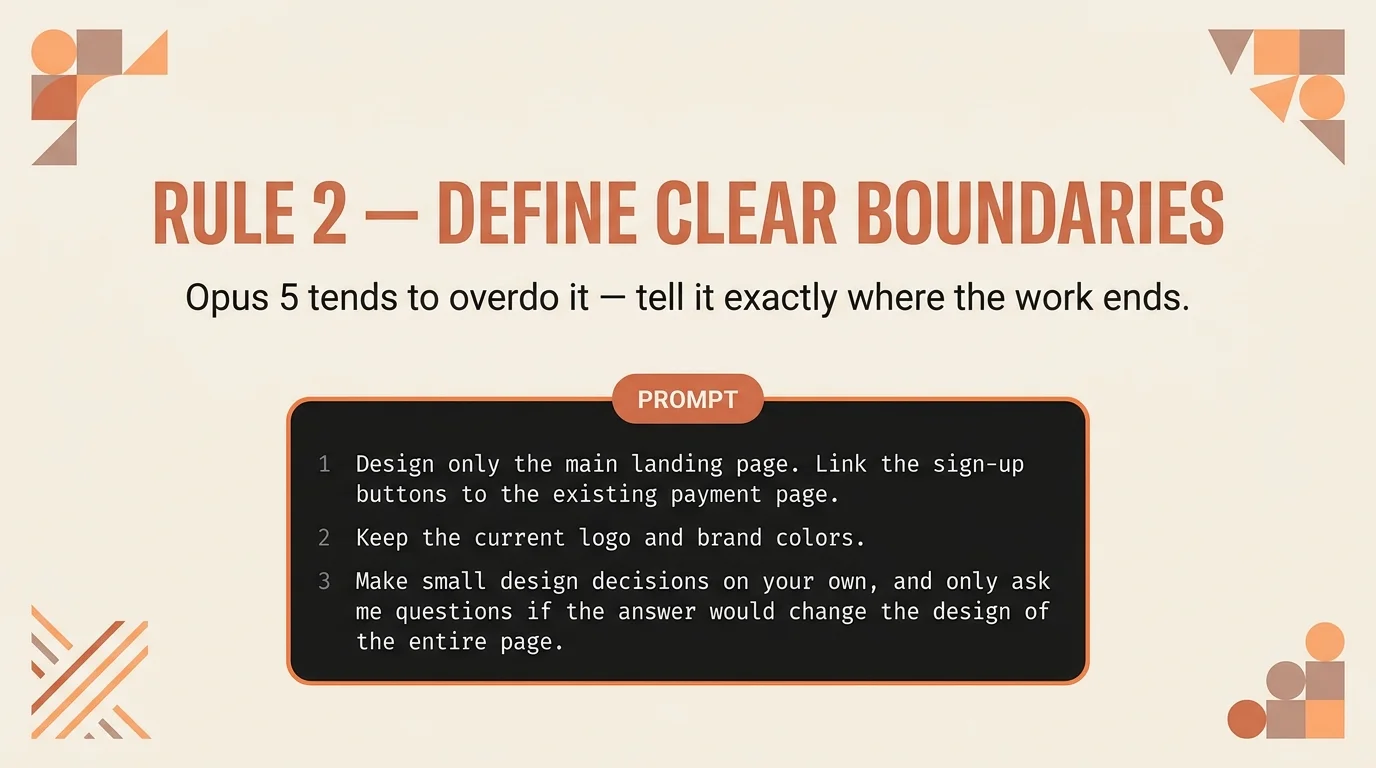 RULE 2 — DEFINE CLEAR BOUNDARIES

Opus 5 tends to overdo it — tell it exactly where the work ends.

PROMPT

1 Design only the main landing page. Link the sign-up buttons to the existing payment page.

2 Keep the current logo and brand colors.

3 Make small design decisions on your own, and only ask me questions if the answer would change the design of the entire page.